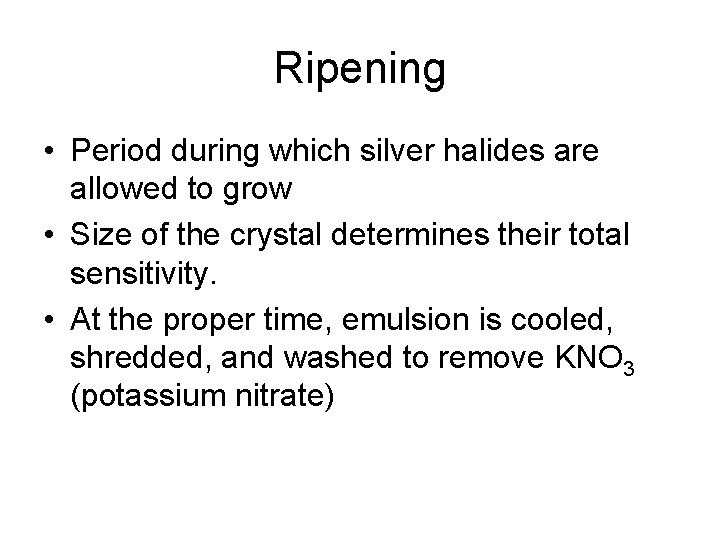 Ripening

• Period during which silver halides are allowed to grow

• Size of the crystal determines their total sensitivity.

• At the proper time, emulsion is cooled, shredded, and washed to remove $KNO_3$ (potassium nitrate)